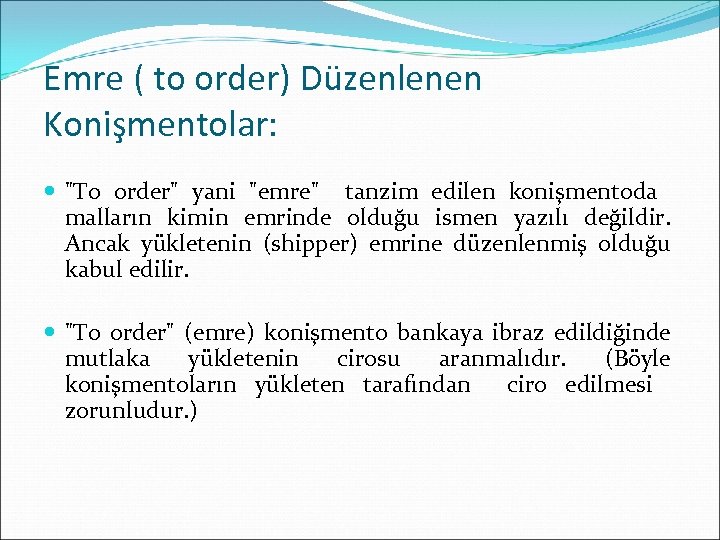 Emre ( to order) Düzenlenen Konişmentolar:

"To order" yani "emre" tanzim edilen konişmentoda malların kimin emrinde olduğu ismen yazılı değildir. Ancak yükletenin (shipper) emrine düzenlenmiş olduğu kabul edilir.

"To order" (emre) konişmento bankaya ibraz edildiğinde mutlaka yükletenin cirosu aranmalıdır. (Böyle konişmentoların yükleten tarafından ciro edilmesi zorunludur.)